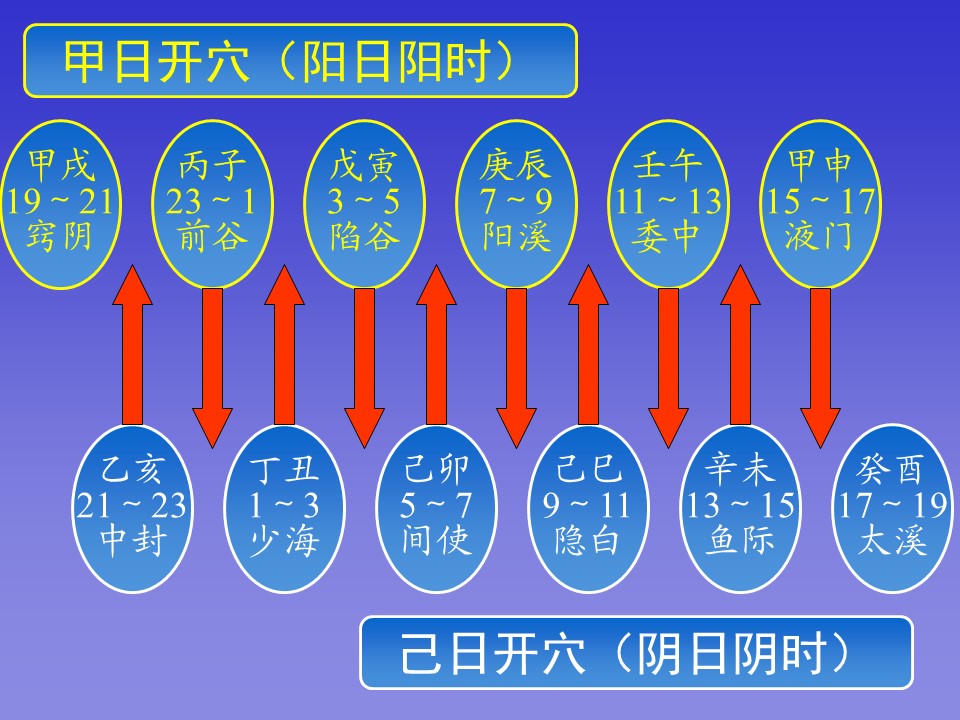 甲日开穴（阳日阳时）

甲戌
19～21
窍阴

丙子
23～1
前谷

戊寅
3～5
陷谷

庚辰
7～9
阳溪

壬午
11～13
委中

甲申
15～17
液门

乙亥
21～23
中封

丁丑
1～3
少海

己卯
5～7
间使

己巳
9～11
隐白

辛未
13～15
鱼际

癸酉
17～19
太溪

己日开穴（阴日阴时）